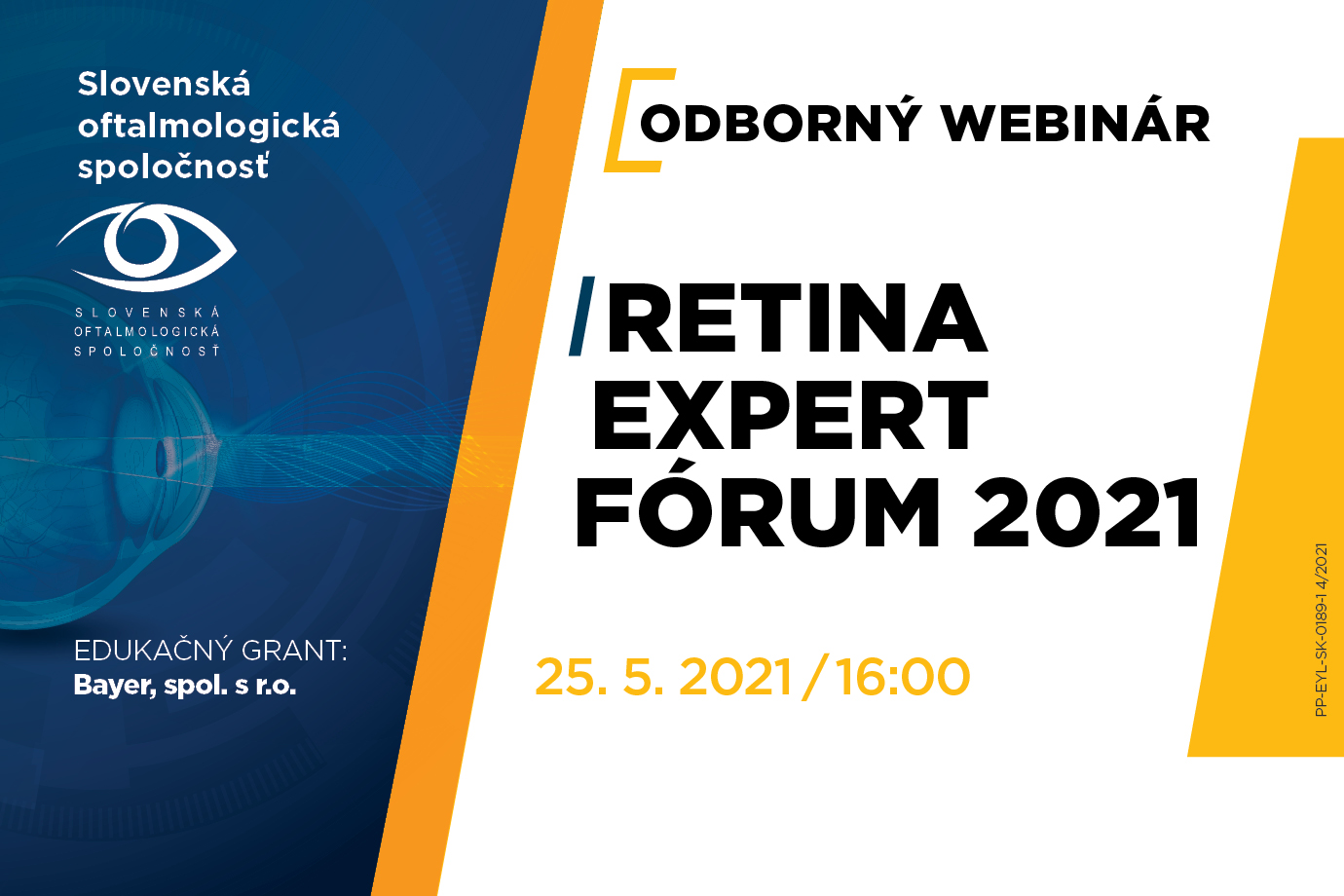 Slovenská oftalmologická spoločnosť

SLOVENSKÁ
OFTALMOLOGICKÁ
SPOLOČNOSŤ

EDUKAČNÝ GRANT:
Bayer, spol. s r.o.

ODBORNÝ WEBINÁR

RETINA
EXPERT
FÓRUM 2021

25. 5. 2021 / 16:00

PP-EYL-SK-0189-1 4/2021